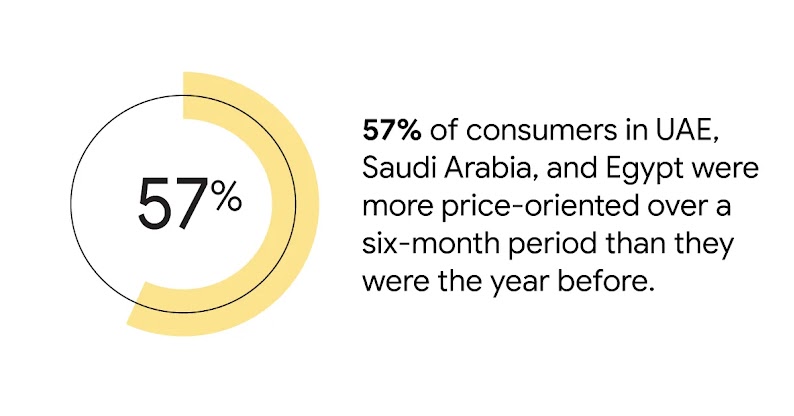 57%

57% of consumers in UAE, Saudi Arabia, and Egypt were more price-oriented over a six-month period than they were the year before.